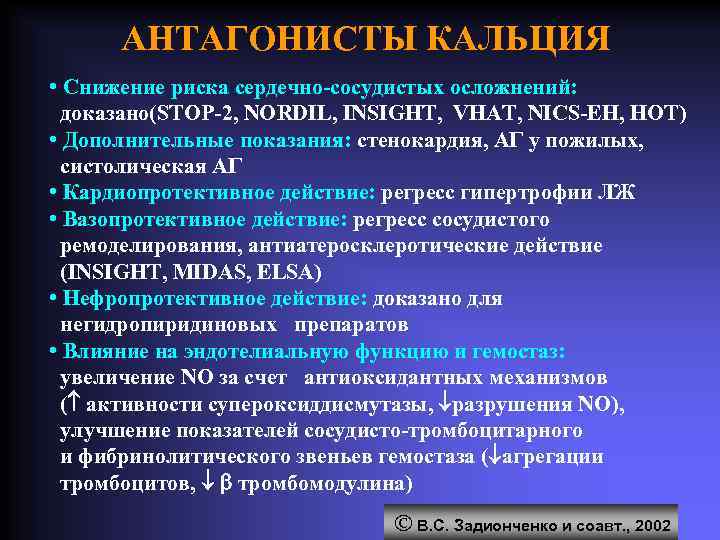 АНТАГОНИСТЫ КАЛЬЦИЯ

• Снижение риска сердечно-сосудистых осложнений: доказано(STOP-2, NORDIL, INSIGHT, VHAT, NICS-EH, HOT)
• Дополнительные показания: стенокардия, АГ у пожилых, систолическая АГ
• Кардиопротективное действие: регресс гипертрофии ЛЖ
• Вазопротективное действие: регресс сосудистого ремоделирования, антиатеросклеротические действие (INSIGHT, MIDAS, ELSA)
• Нефропротективное действие: доказано для негидропиридиновых препаратов
• Влияние на эндотелиальную функцию и гемостаз: увеличение NO за счет антиоксидантных механизмов ($\uparrow$ активности супероксиддисмутазы, $\downarrow$разрушения NO), улучшение показателей сосудисто-тромбоцитарного и фибринолитического звеньев гемостаза ($\downarrow$агрегации тромбоцитов, $\downarrow$ $\beta$ тромбомодулина)

© В.С. Задионченко и соавт., 2002